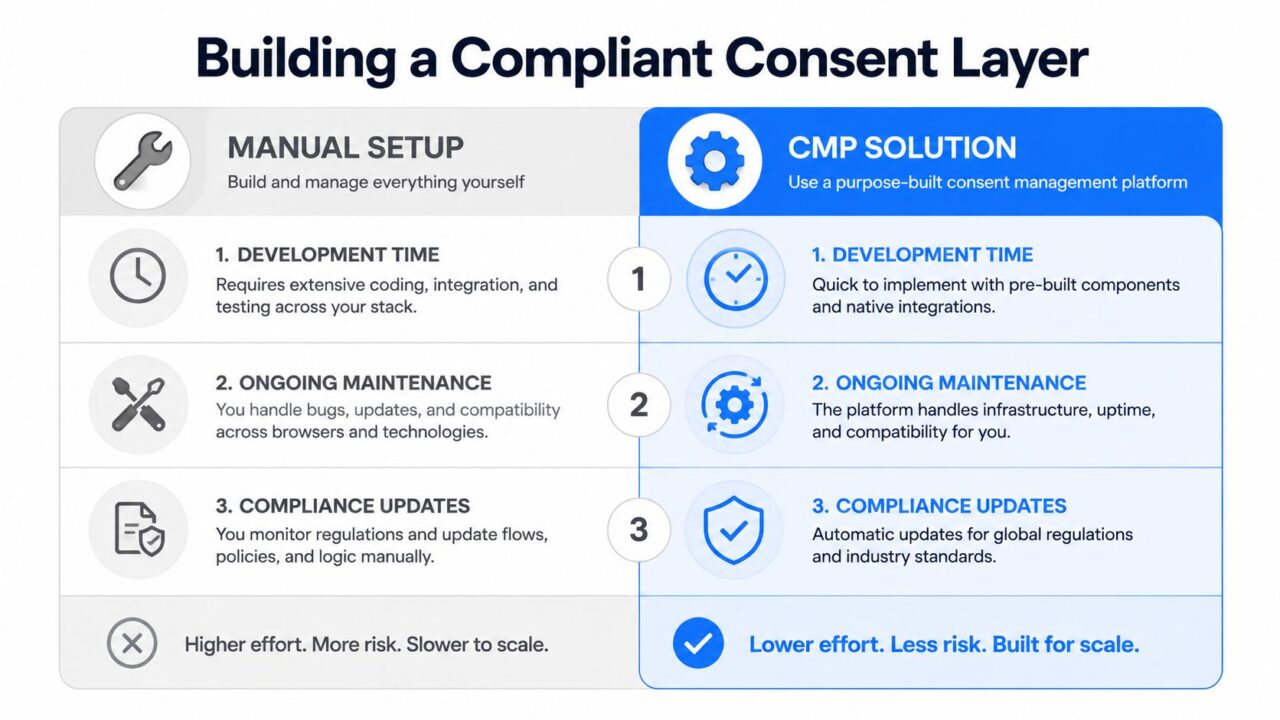 Building a Compliant Consent Layer

MANUAL SETUP
Build and manage everything yourself

1. DEVELOPMENT TIME
Requires extensive coding, integration, and testing across your stack.

2. ONGOING MAINTENANCE
You handle bugs, updates, and compatibility across browsers and technologies.

3. COMPLIANCE UPDATES
You monitor regulations and update flows, policies, and logic manually.

Higher effort. More risk. Slower to scale.

CMP SOLUTION
Use a purpose-built consent management platform

1

1. DEVELOPMENT TIME
Quick to implement with pre-built components and native integrations.

2

2. ONGOING MAINTENANCE
The platform handles infrastructure, uptime, and compatibility for you.

3

3. COMPLIANCE UPDATES
Automatic updates for global regulations and industry standards.

Lower effort. Less risk. Built for scale.